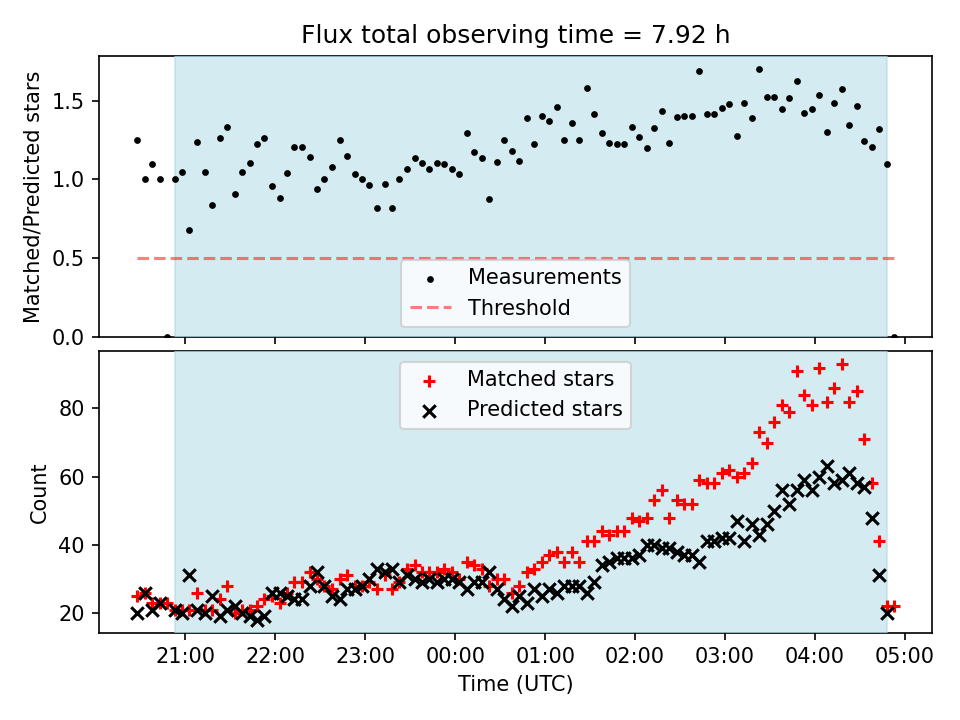 Flux total observing time = 7.92 h

Matched/Predicted stars

1.5
1.0
0.5
0.0

Measurements
Threshold

Matched stars
Predicted stars

Count

80
60
40
20

21:00 22:00 23:00 00:00 01:00 02:00 03:00 04:00 05:00

Time (UTC)